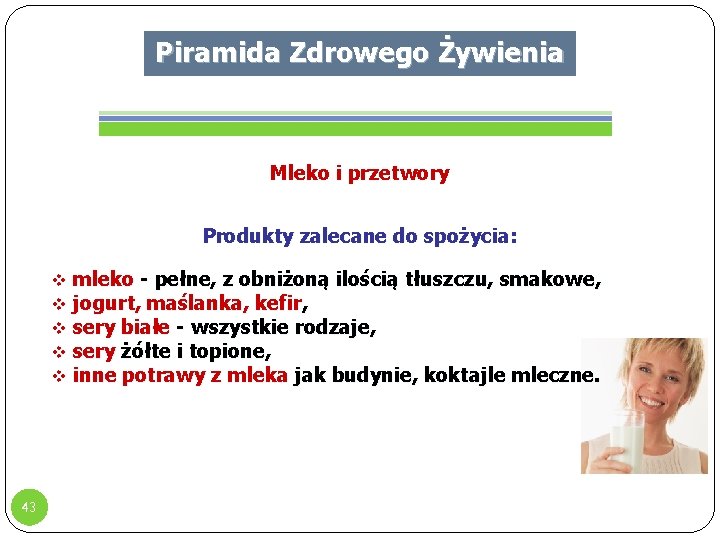 Piramida Zdrowego Żywienia

Mleko i przetwory

Produkty zalecane do spożycia:

❖ mleko - pełne, z obniżoną ilością tłuszczu, smakowe,
❖ jogurt, maślanka, kefir,
❖ sery białe - wszystkie rodzaje,
❖ sery żółte i topione,
❖ inne potrawy z mleka jak budynie, koktajle mleczne.

43